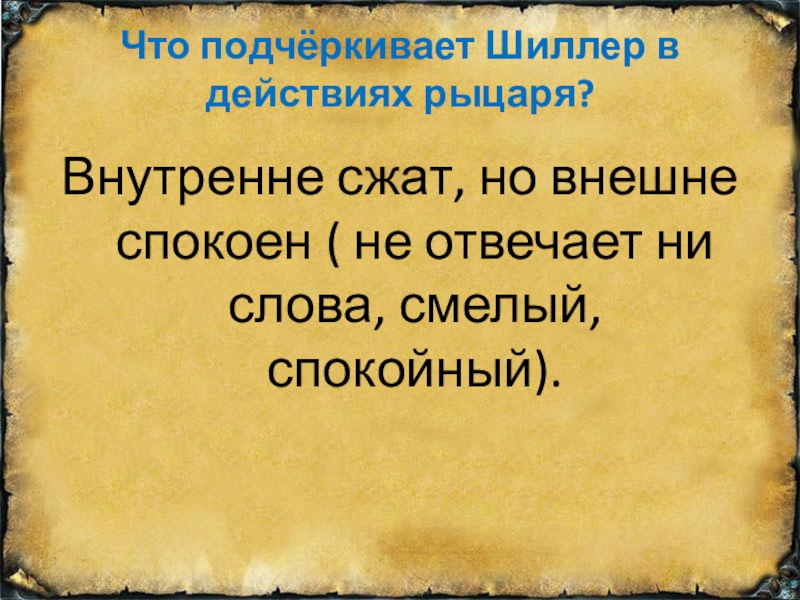 Что подчёркивает Шиллер в действиях рыцаря?

Внутренне сжат, но внешне спокоен ( не отвечает ни слова, смелый, спокойный).